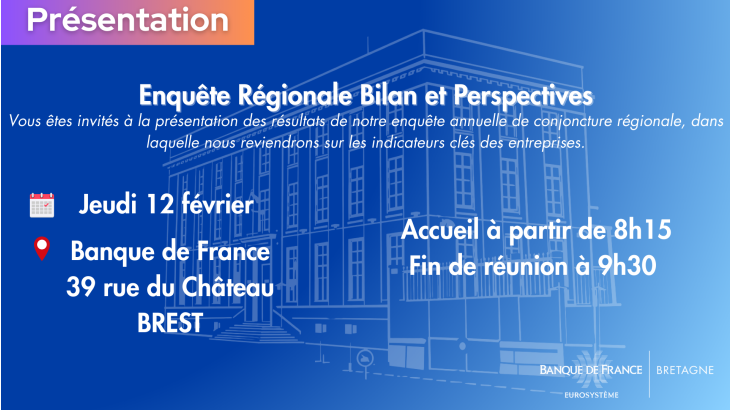 Présentation

Enquête Régionale Bilan et Perspectives

Vous êtes invités à la présentation des résultats de notre enquête annuelle de conjoncture régionale, dans laquelle nous reviendrons sur les indicateurs clés des entreprises.

Jeudi 12 février

Banque de France
39 rue du Château
BREST

Accueil à partir de 8h15
Fin de réunion à 9h30

BANQUE DE FRANCE
EUROSYSTÈME
BRETAGNE